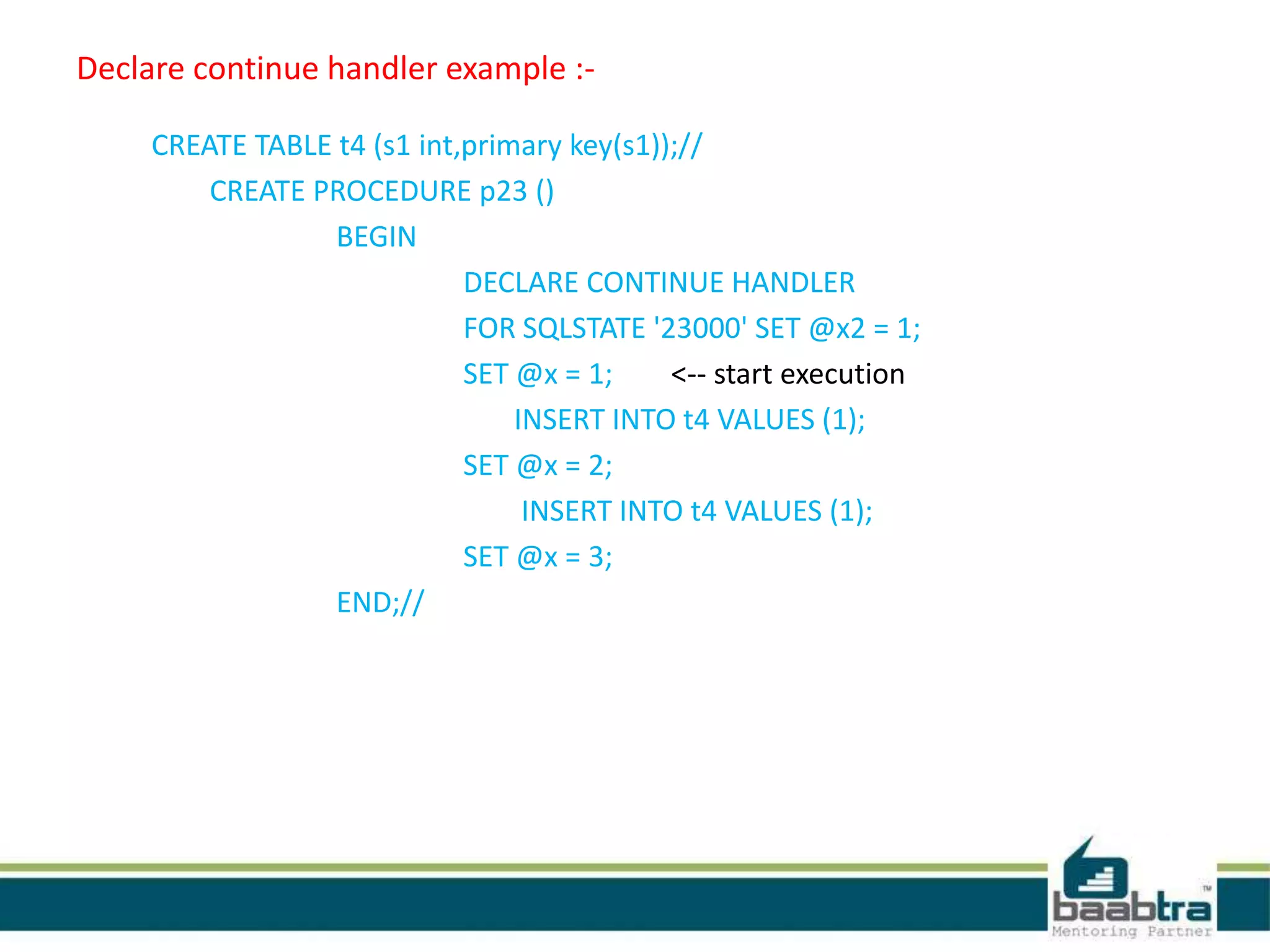 Declare continue handler example :-

CREATE TABLE t4 (s1 int,primary key(s1));//
CREATE PROCEDURE p23 ()
BEGIN
DECLARE CONTINUE HANDLER
FOR SQLSTATE '23000' SET @x2 = 1;
SET @x = 1; <-- start execution
INSERT INTO t4 VALUES (1);
SET @x = 2;
INSERT INTO t4 VALUES (1);
SET @x = 3;
END;//

baabtra™
Mentoring Partner